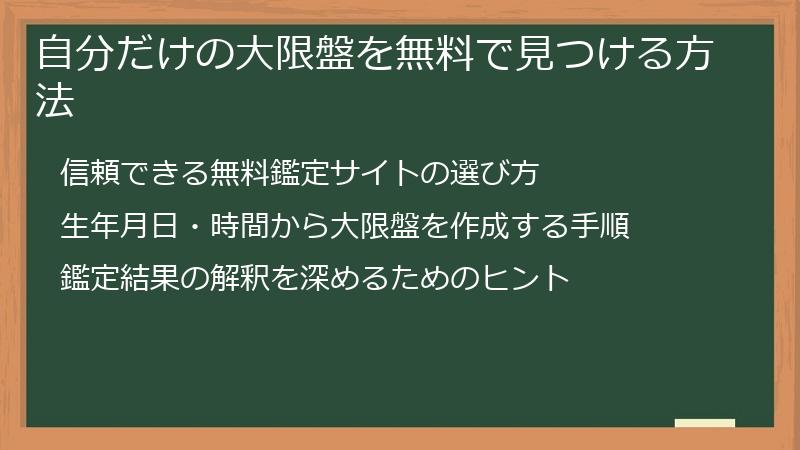 自分だけの大限盤を無料で見つける方法

信頼できる無料鑑定サイトの選び方

生年月日・時間から大限盤を作成する手順

鑑定結果の解釈を深めるためのヒント